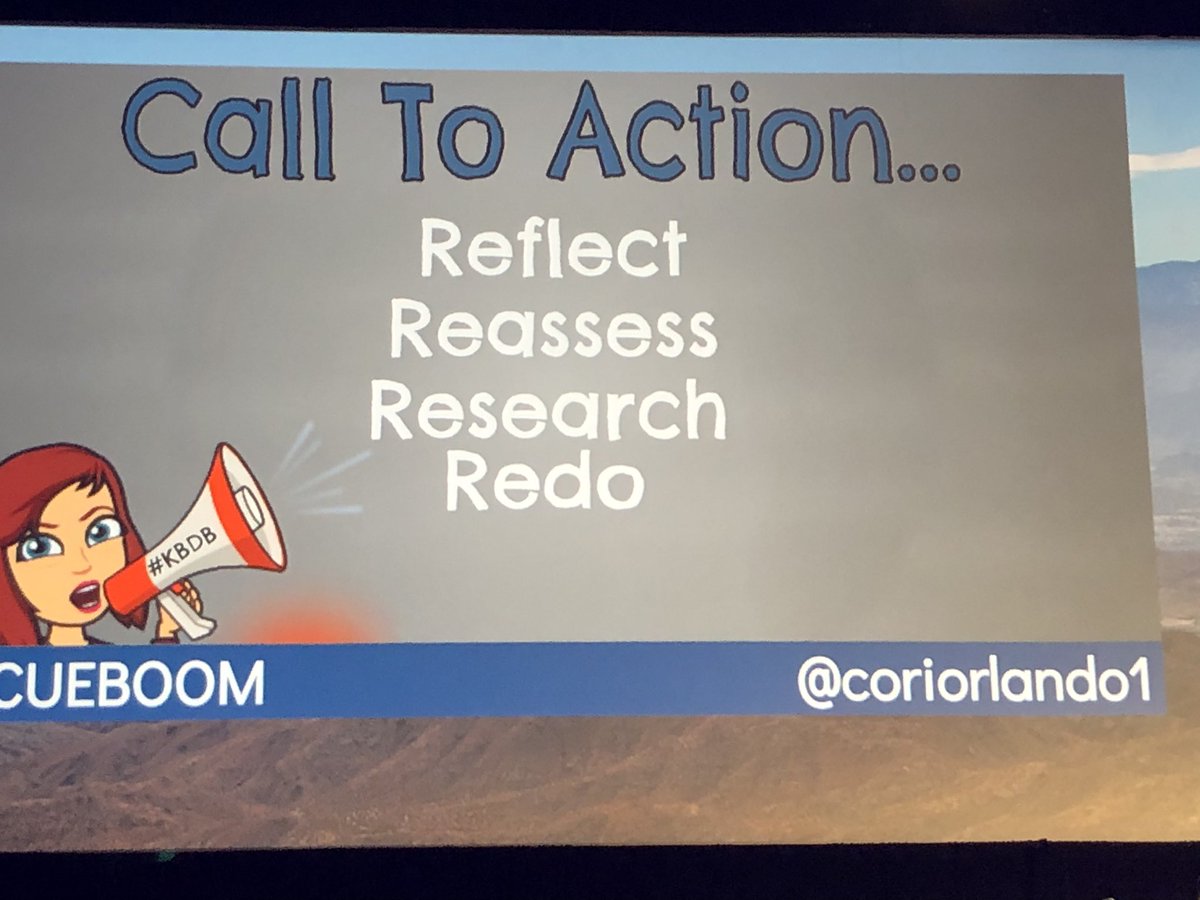 Call To Action...

Reflect
Reassess
Research
Redo

#KBDB

CUEBOOM

@coriorlando1